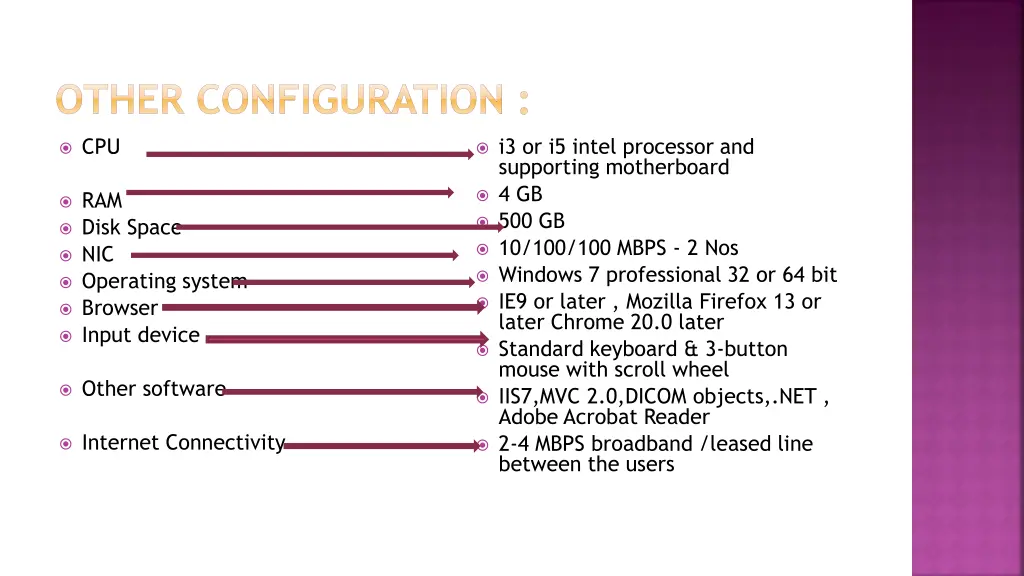 OTHER CONFIGURATION :

CPU

RAM

Disk Space

NIC

Operating system

Browser

Input device

Other software

Internet Connectivity

i3 or i5 intel processor and supporting motherboard

4 GB

500 GB

10/100/100 MBPS - 2 Nos

Windows 7 professional 32 or 64 bit

IE9 or later , Mozilla Firefox 13 or later Chrome 20.0 later

Standard keyboard & 3-button mouse with scroll wheel

IIS7,MVC 2.0,DICOM objects,.NET , Adobe Acrobat Reader

2-4 MBPS broadband /leased line between the users